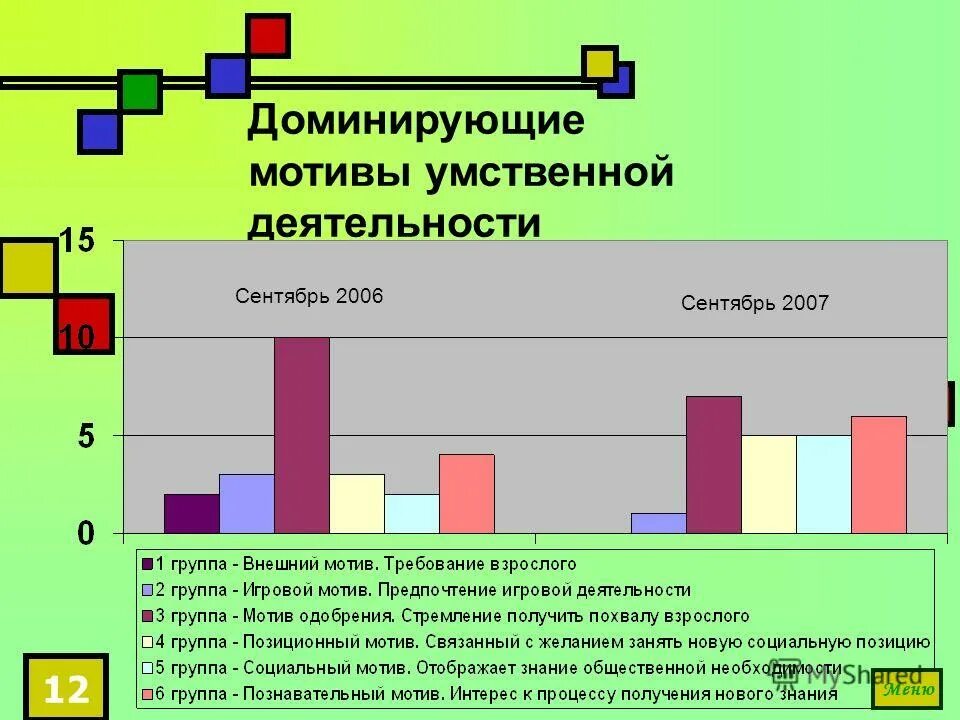 Доминирующие мотивы умственной деятельности

15
10
5
0

Сентябрь 2006
Сентябрь 2007

1 группа - Внешний мотив. Требование взрослого
2 группа - Игровой мотив. Предпочтение игровой деятельности
3 группа - Мотив одобрения. Стремление получить похвалу взрослого
4 группа - Позиционный мотив. Связанный с желанием занять новую социальную позицию
5 группа - Социальный мотив. Отображает знание общественной необходимости
6 группа - Познавательный мотив. Интерес к процессу получения нового знания

12

MyShared

Меню